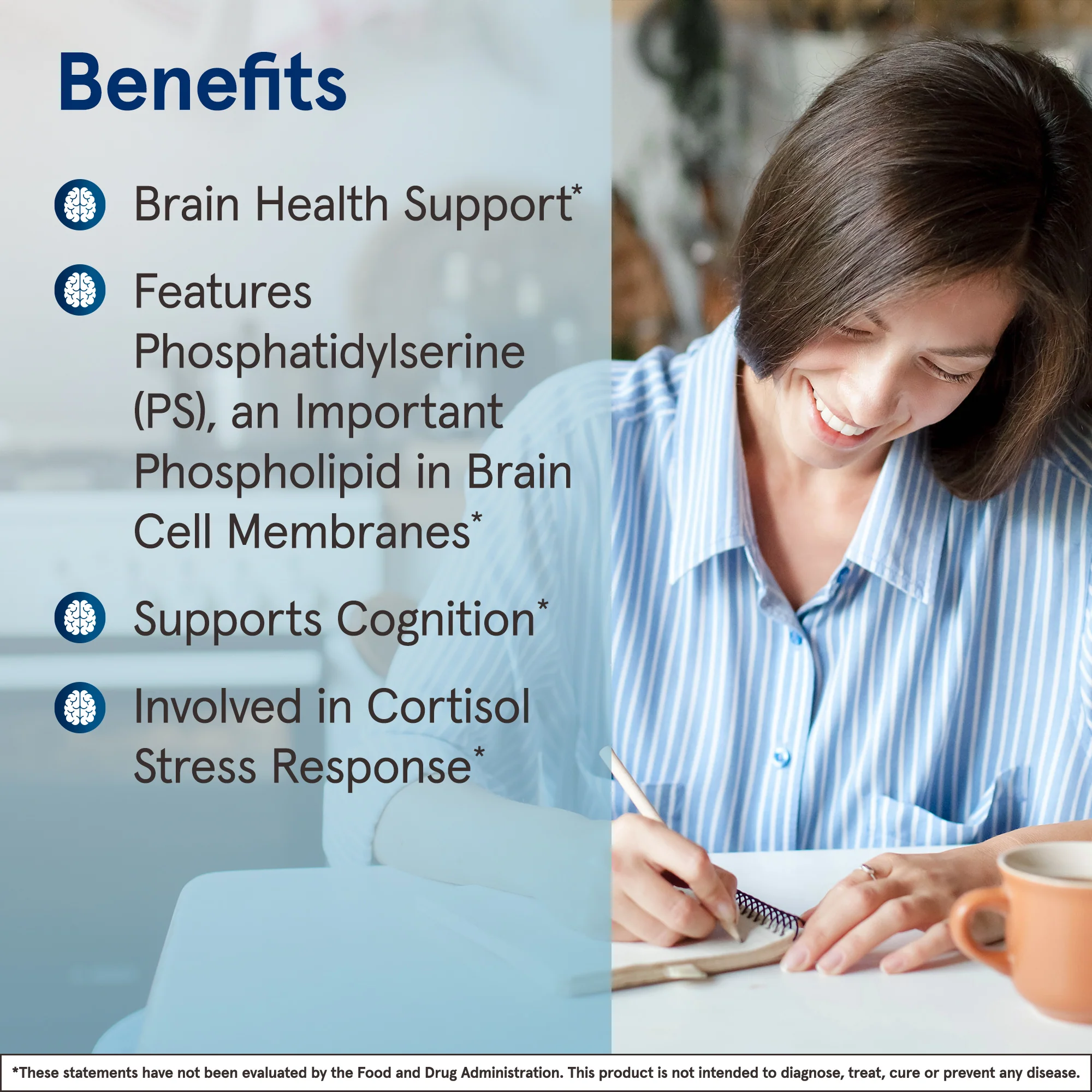 Benefits

Brain Health Support*

Features Phosphatidylserine (PS), an Important Phospholipid in Brain Cell Membranes*

Supports Cognition*

Involved in Cortisol Stress Response*

*These statements have not been evaluated by the Food and Drug Administration. This product is not intended to diagnose, treat, cure or prevent any disease.